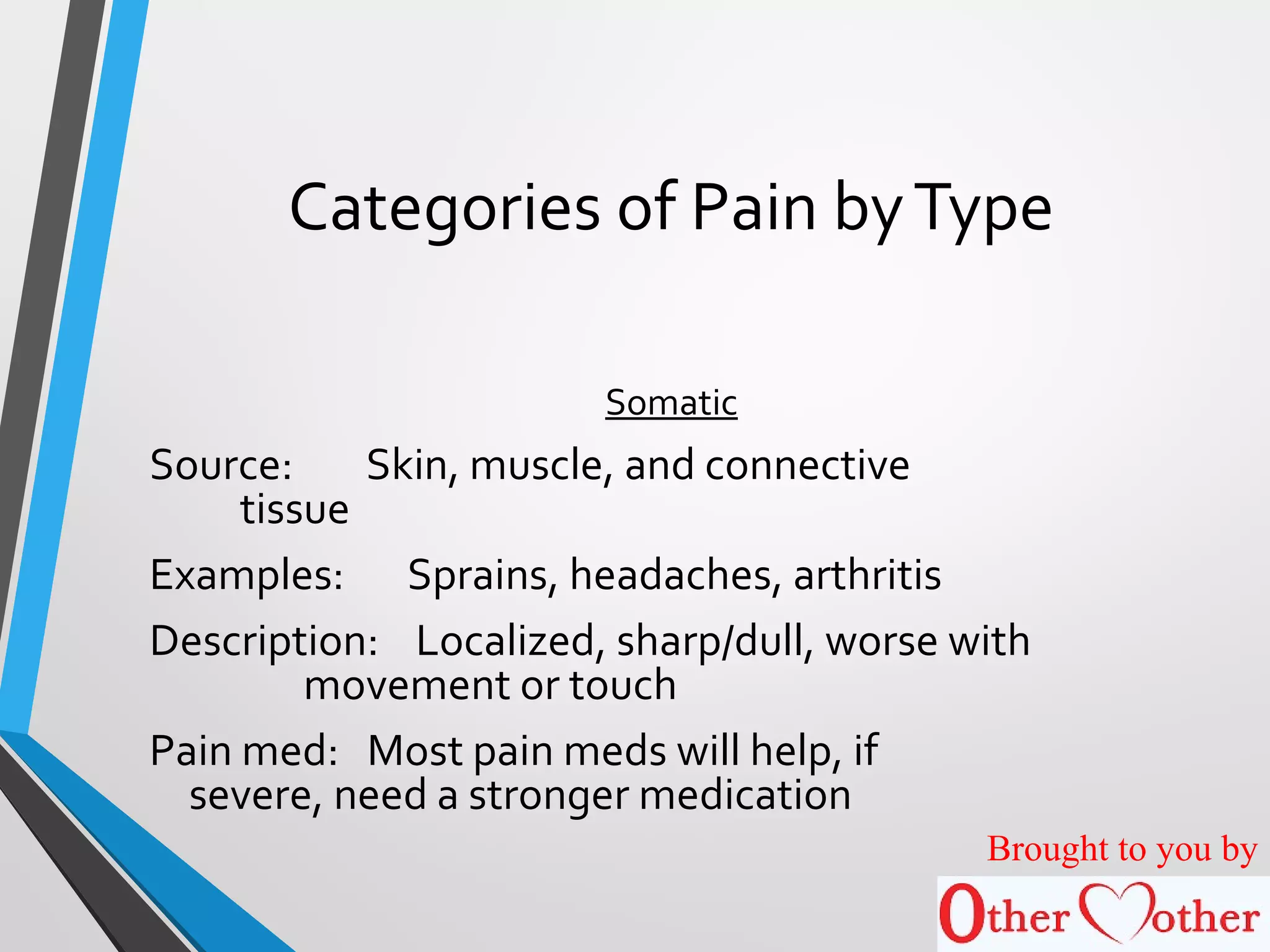 Categories of Pain by Type

Somatic

Source: Skin, muscle, and connective tissue

Examples: Sprains, headaches, arthritis

Description: Localized, sharp/dull, worse with movement or touch

Pain med: Most pain meds will help, if severe, need a stronger medication

Brought to you by
Other Mother